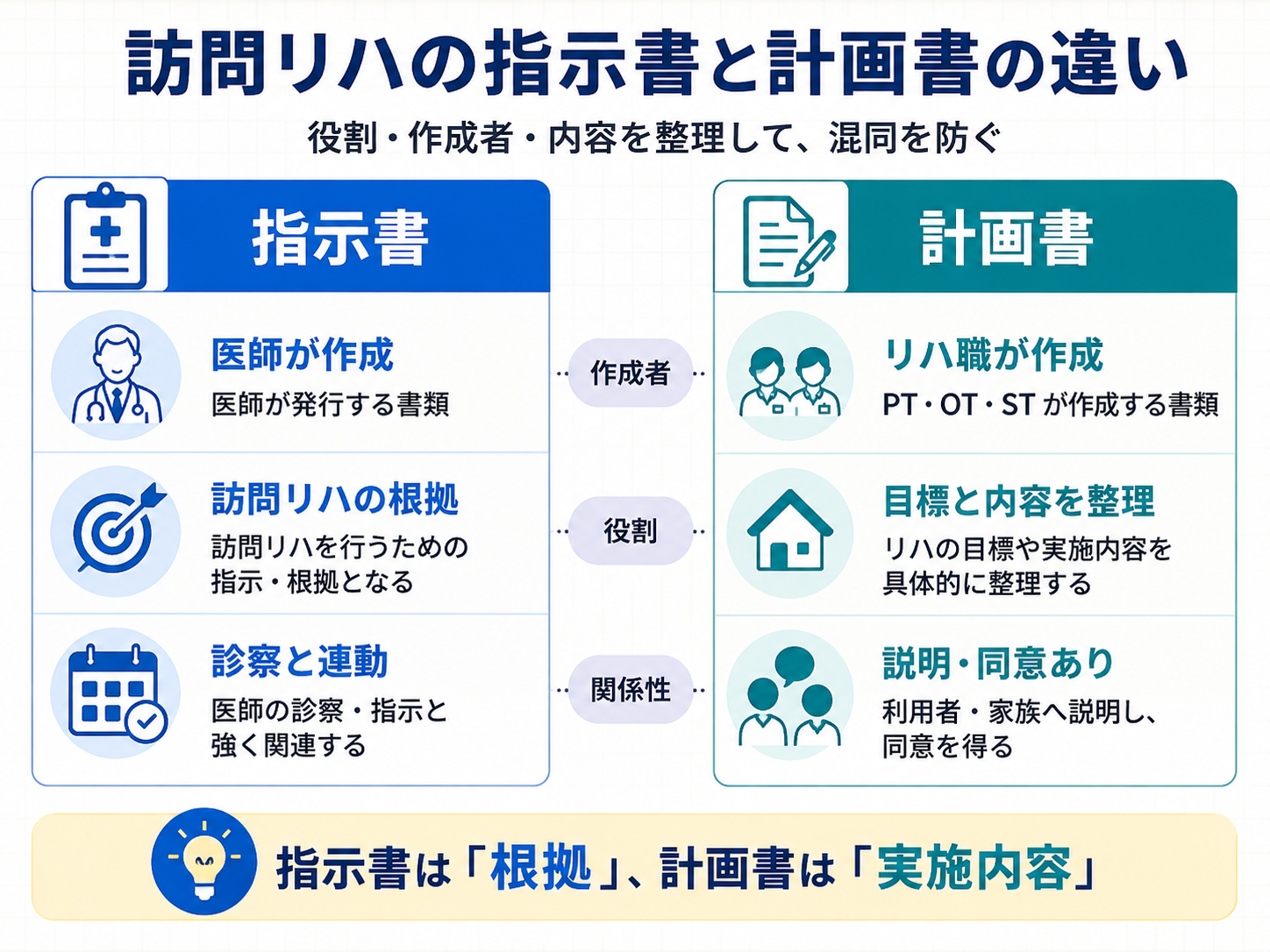 訪問リハの指示書と計画書の違い

役割・作成者・内容を整理して、混同を防ぐ

指示書

医師が作成
医師が発行する書類

訪問リハの根拠
訪問リハを行うための指示・根拠となる

診察と連動
医師の診察・指示と強く関連する

作成者

役割

関係性

計画書

リハ職が作成
PT・OT・ST が作成する書類

目標と内容を整理
リハの目標や実施内容を具体的に整理する

説明・同意あり
利用者・家族へ説明し、同意を得る

指示書は「根拠」、計画書は「実施内容」